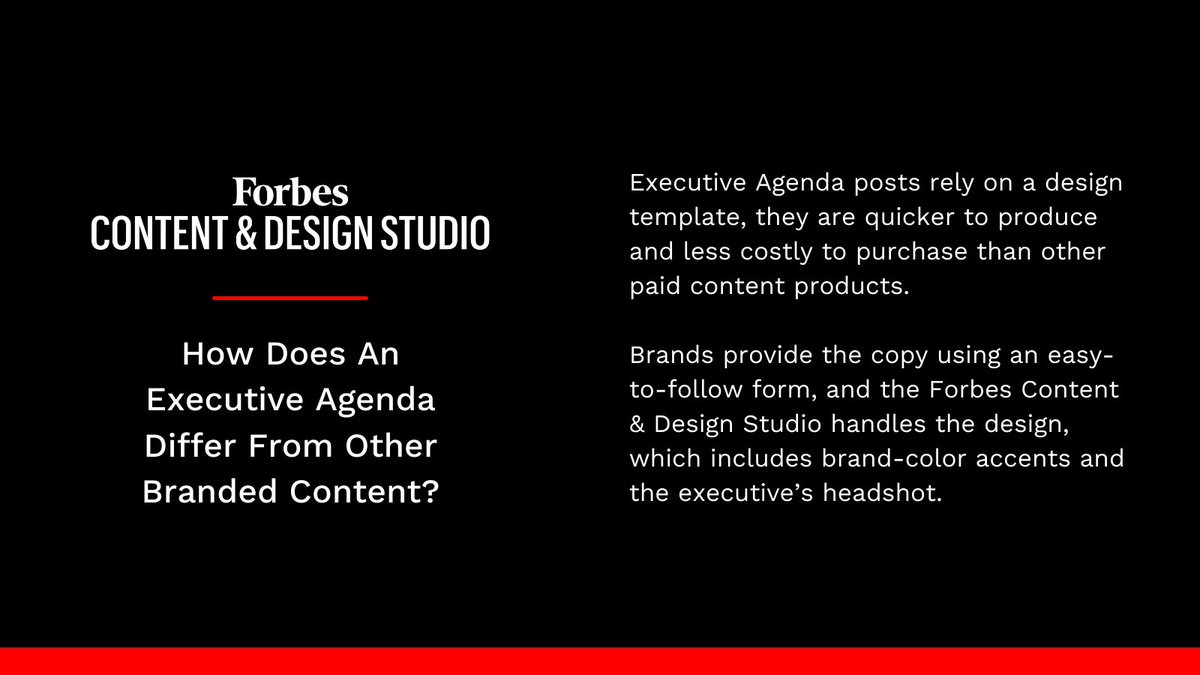 Forbes
CONTENT & DESIGN STUDIO

How Does An Executive Agenda Differ From Other Branded Content?

Executive Agenda posts rely on a design template, they are quicker to produce and less costly to purchase than other paid content products.

Brands provide the copy using an easy-to-follow form, and the Forbes Content & Design Studio handles the design, which includes brand-color accents and the executive's headshot.